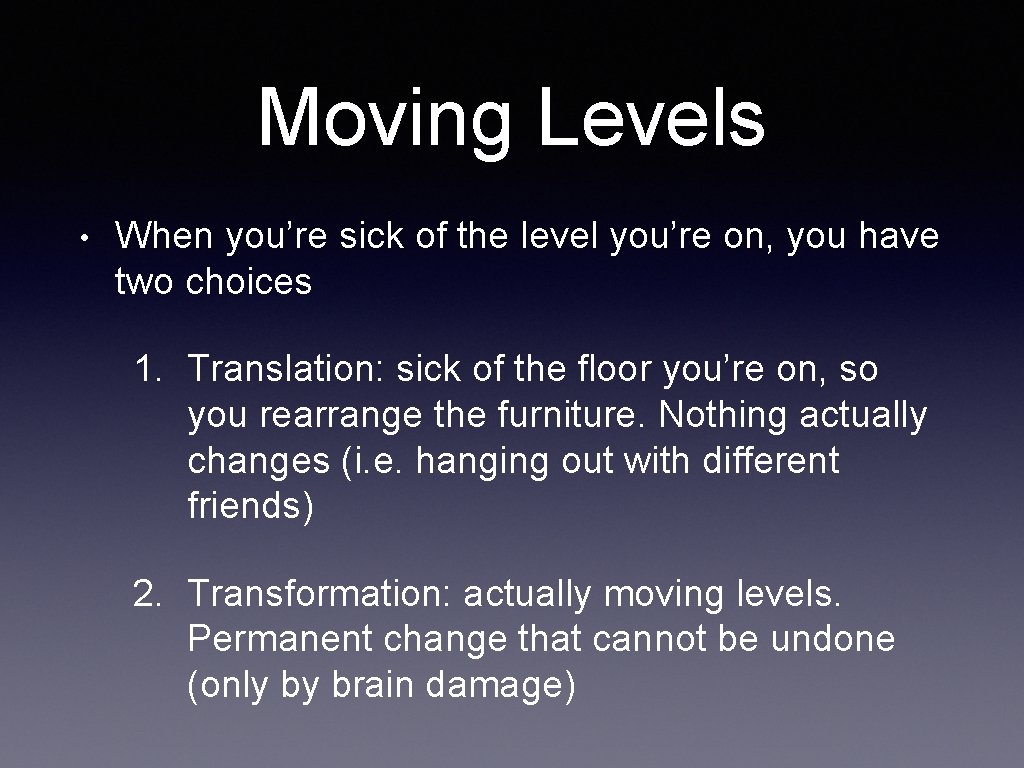 Moving Levels

• When you’re sick of the level you’re on, you have two choices

1. Translation: sick of the floor you’re on, so you rearrange the furniture. Nothing actually changes (i.e. hanging out with different friends)

2. Transformation: actually moving levels. Permanent change that cannot be undone (only by brain damage)